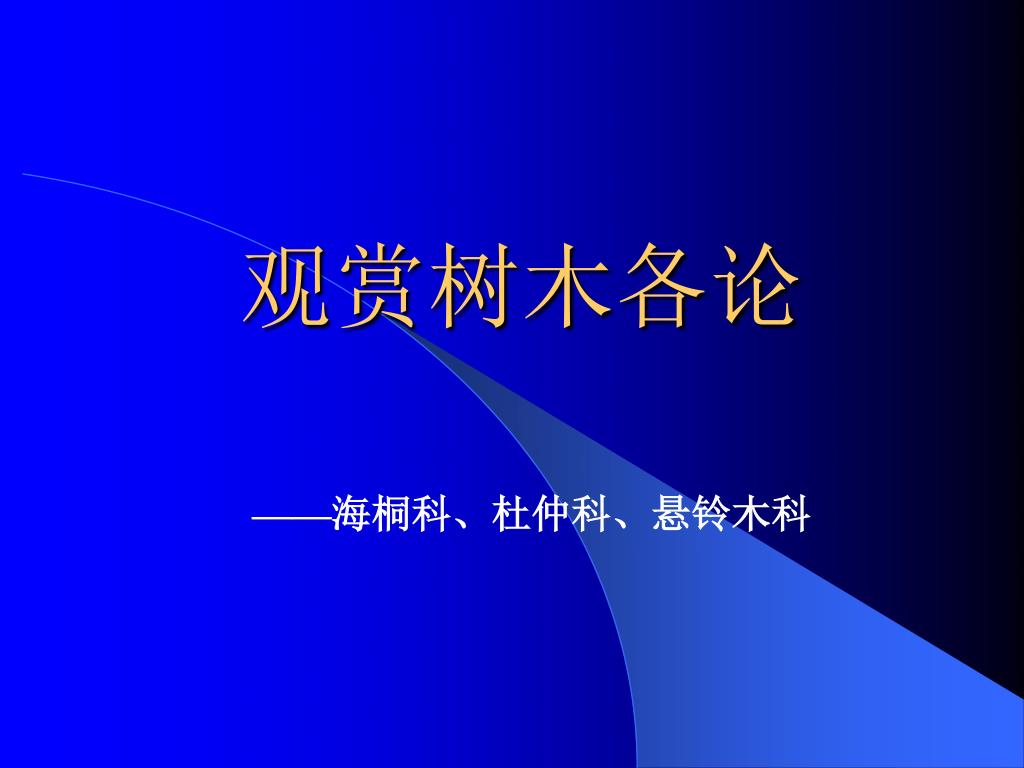 观赏树木各论

——海桐科、杜仲科、悬铃木科